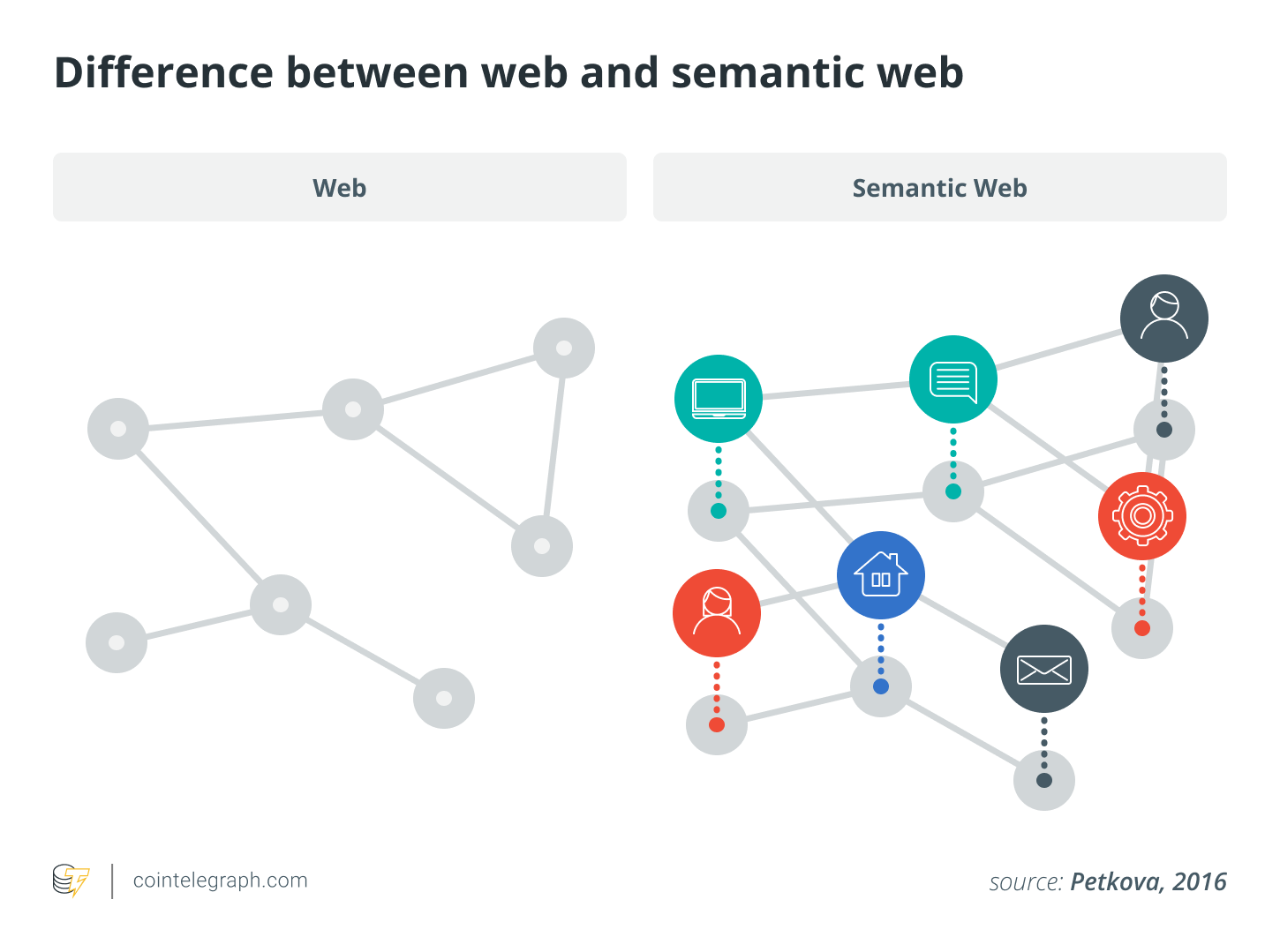 Difference between web and semantic web

Web

Semantic Web

cointelegraph.com

source: Petkova, 2016